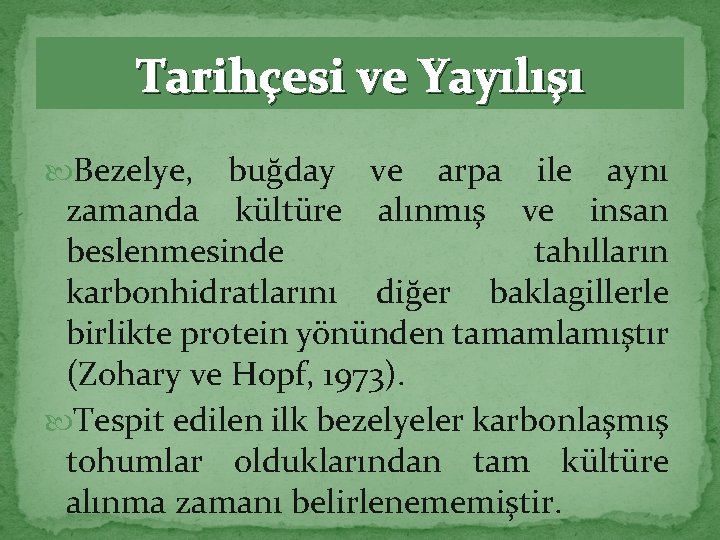 Tarihçesi ve Yayılışı

Bezelye, buğday ve arpa ile aynı zamanda kültüre alınmış ve insan beslenmesinde tahılların karbonhidratlarını diğer baklagillerle birlikte protein yönünden tamamlamıştır (Zohary ve Hopf, 1973).

Tespit edilen ilk bezelyeler karbonlaşmış tohumlar olduklarından tam kültüre alınma zamanı belirlenememiştir.